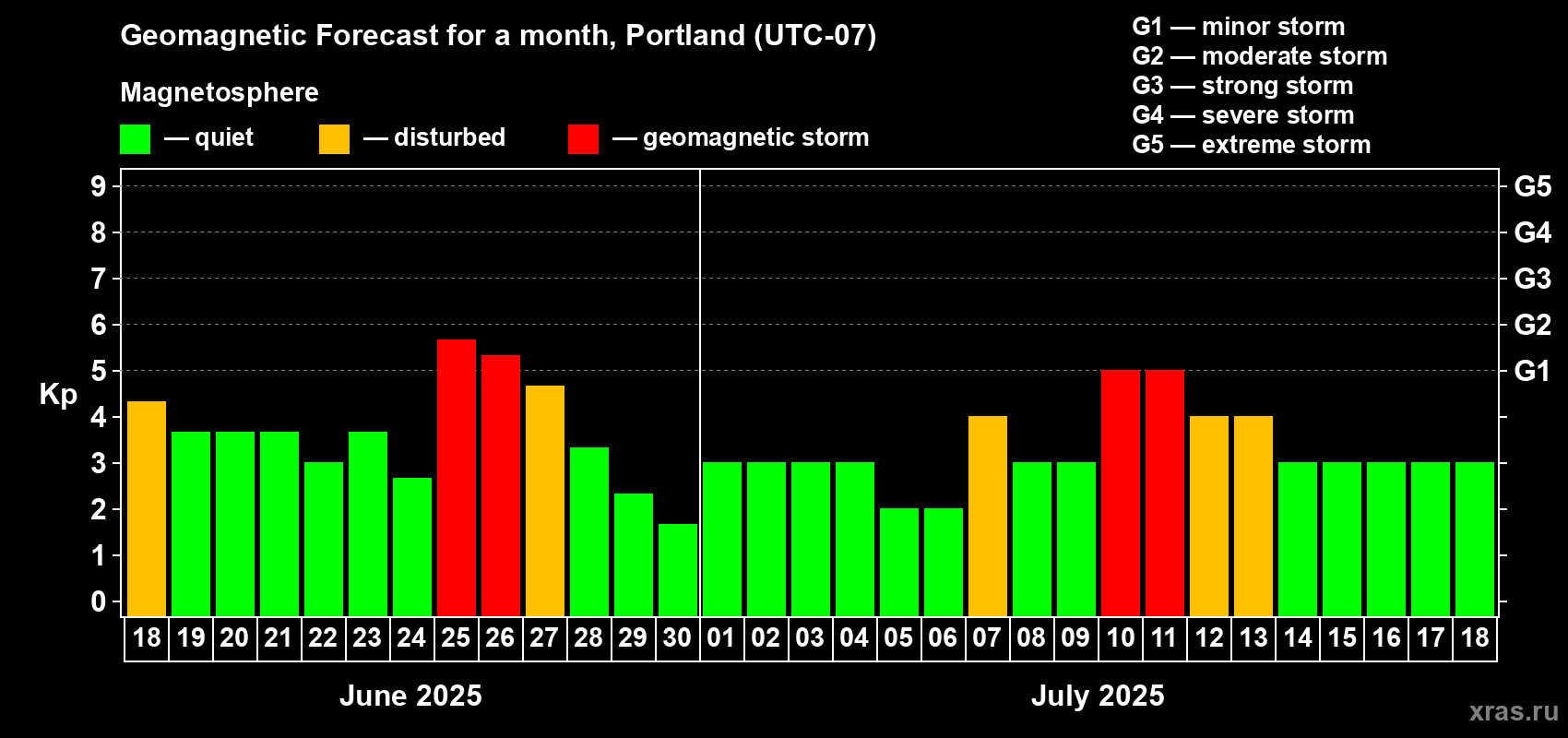 Geomagnetic Forecast for a month, Portland (UTC-07)

Magnetosphere

— quiet — disturbed — geomagnetic storm

G1 — minor storm
G2 — moderate storm
G3 — strong storm
G4 — severe storm
G5 — extreme storm

Kp

9
8
7
6
5
4
3
2
1
0

G5
G4
G3
G2
G1

18 19 20 21 22 23 24 25 26 27 28 29 30 01 02 03 04 05 06 07 08 09 10 11 12 13 14 15 16 17 18

June 2025

July 2025

xras.ru